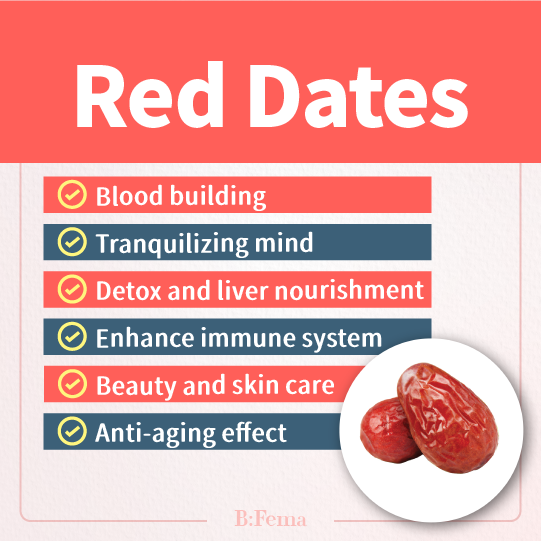 Red Dates

Blood building

Tranquilizing mind

Detox and liver nourishment

Enhance immune system

Beauty and skin care

Anti-aging effect

B:Fema